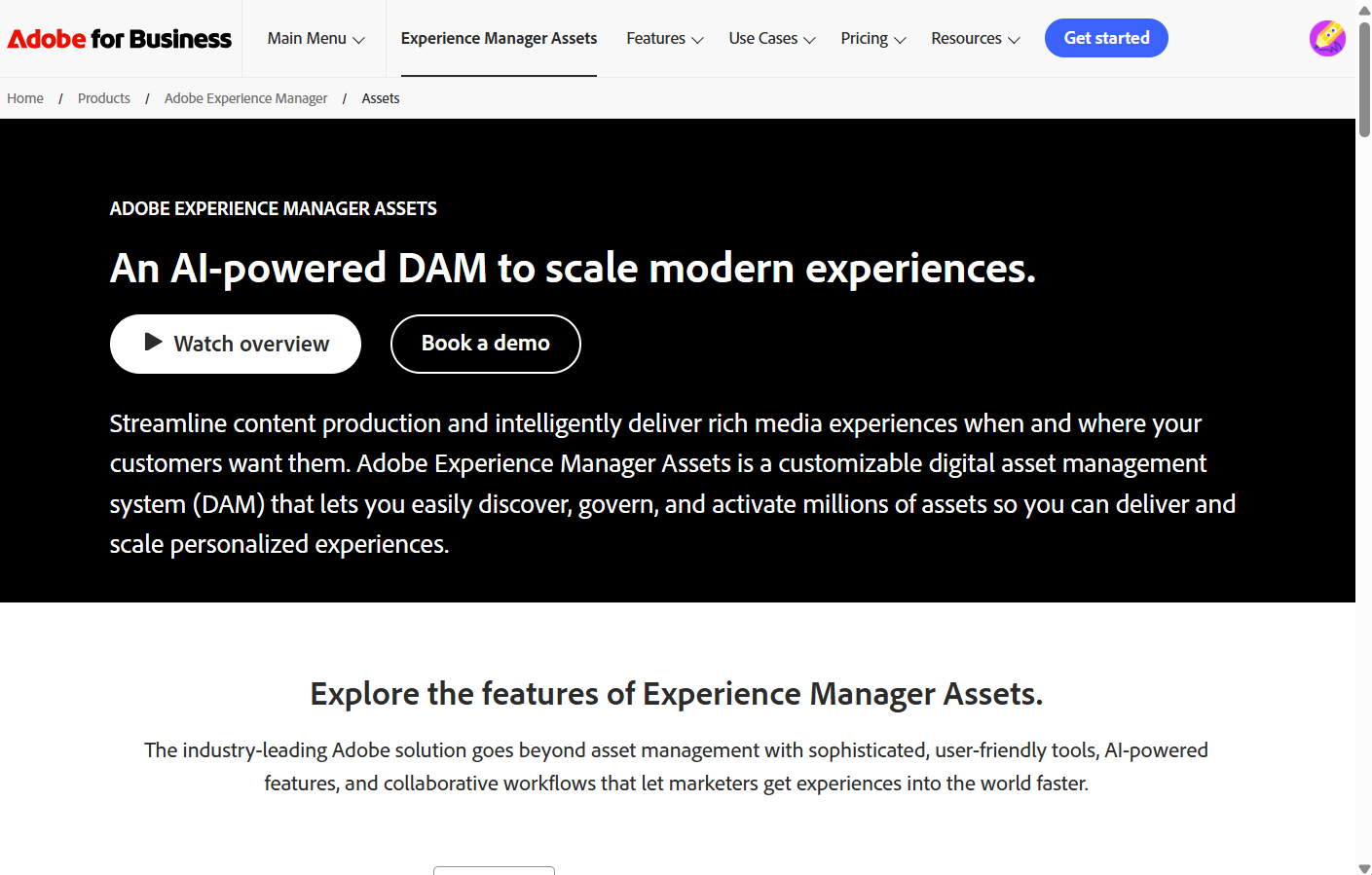 Adobe for Business Main Menu Experience Manager Assets Features Use Cases Pricing Resources Get started

Home / Products / Adobe Experience Manager / Assets

ADOBE EXPERIENCE MANAGER ASSETS

An AI-powered DAM to scale modern experiences.

Watch overview

Book a demo

Streamline content production and intelligently deliver rich media experiences when and where your customers want them. Adobe Experience Manager Assets is a customizable digital asset management system (DAM) that lets you easily discover, govern, and activate millions of assets so you can deliver and scale personalized experiences.

Explore the features of Experience Manager Assets.

The industry-leading Adobe solution goes beyond asset management with sophisticated, user-friendly tools, AI-powered features, and collaborative workflows that let marketers get experiences into the world faster.